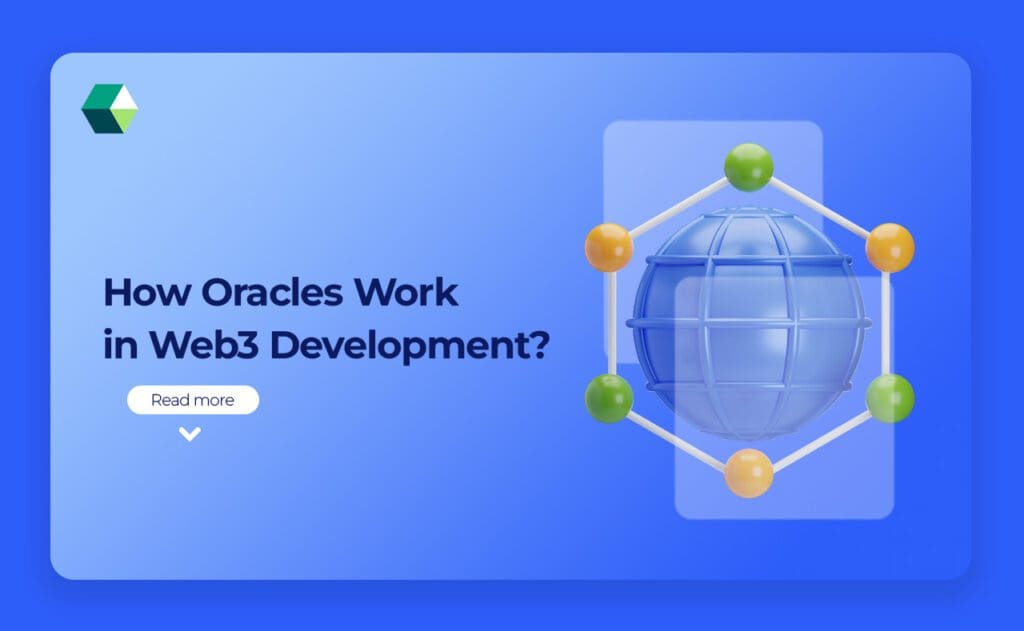 How Oracles Work in Web3 Development?

Read more